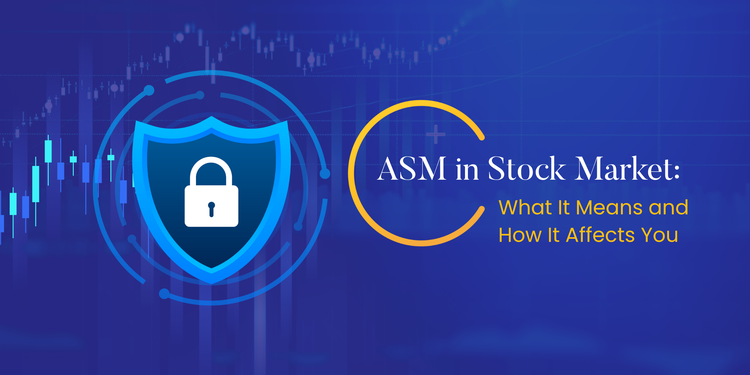 ASM in Stock Market:
What It Means and How It Affects You